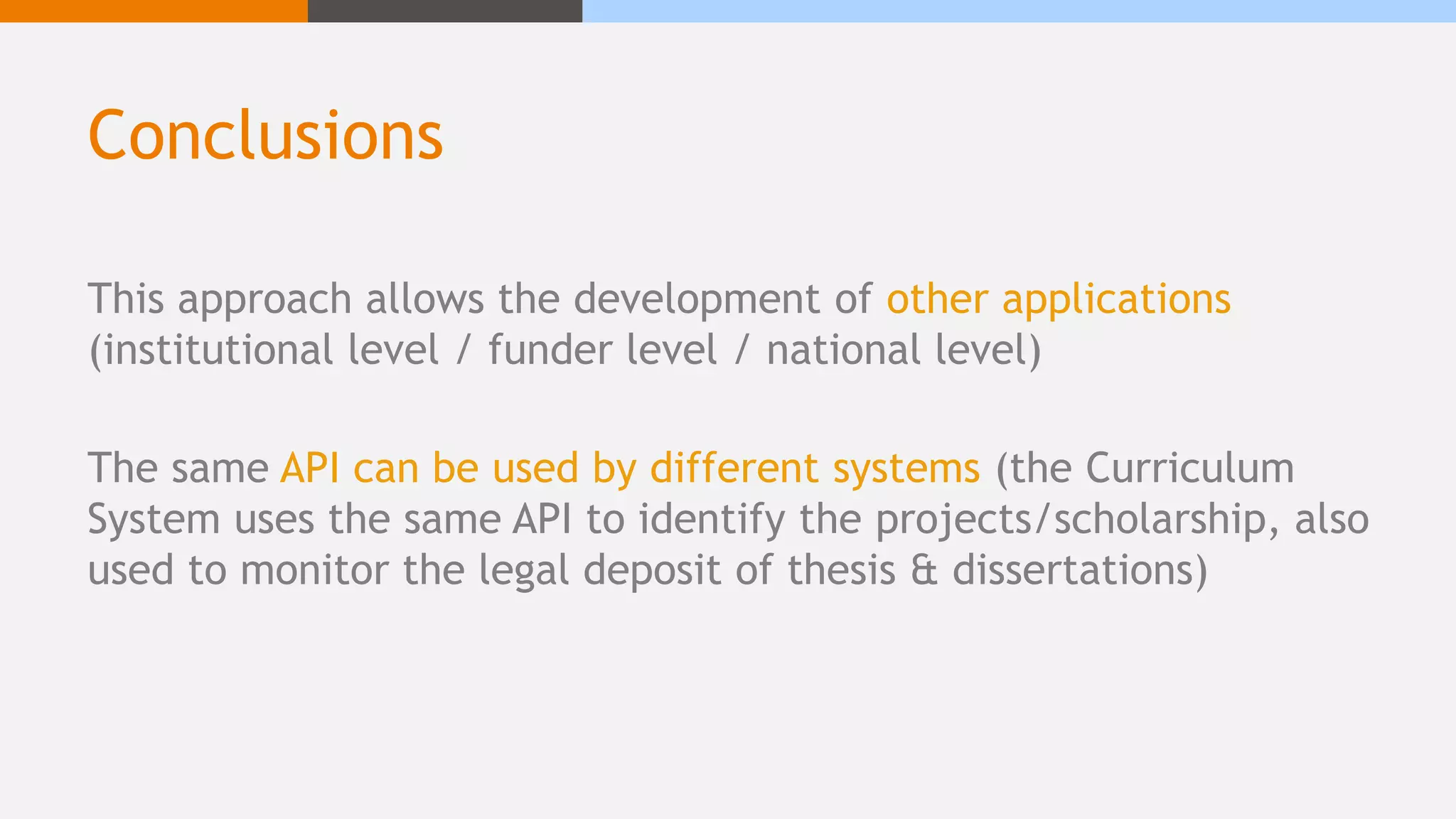 Conclusions

This approach allows the development of other applications (institutional level / funder level / national level)

The same API can be used by different systems (the Curriculum System uses the same API to identify the projects/scholarship, also used to monitor the legal deposit of thesis & dissertations)